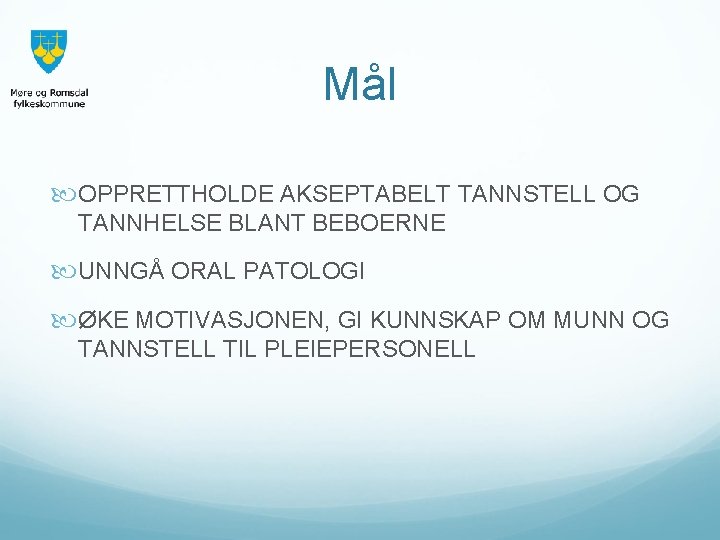 Møre og Romsdal fylkeskommune

Mål

OPPRETTHOLDE AKSEPTABELT TANNSTELL OG TANNHELSE BLANT BEBOERNE

UNNGÅ ORAL PATOLOGI

ØKE MOTIVASJONEN, GI KUNNSKAP OM MUNN OG TANNSTELL TIL PLEIEPERSONELL